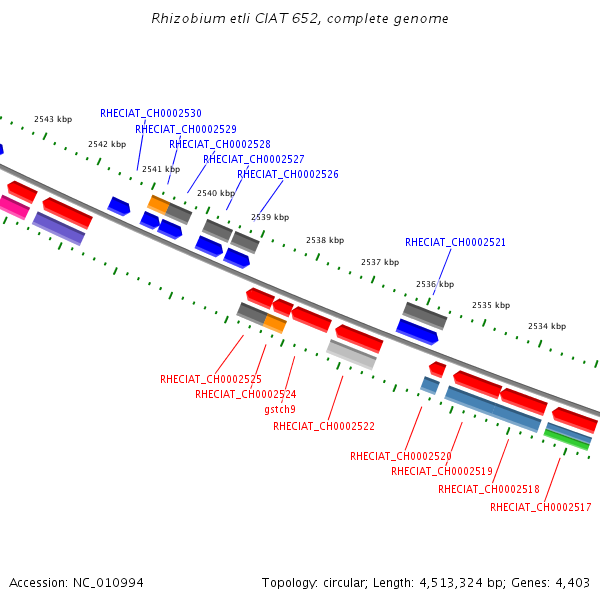 Rhizobium etli CIAT 652, complete genome

2543 kbp
2542 kbp
2541 kbp
2540 kbp
2539 kbp
2538 kbp
2537 kbp
2536 kbp
2535 kbp
2534 kbp

RHECIAT_CH0002530
RHECIAT_CH0002529
RHECIAT_CH0002528
RHECIAT_CH0002527
RHECIAT_CH0002526
RHECIAT_CH0002521

RHECIAT_CH0002525
RHECIAT_CH0002524
gstch9
RHECIAT_CH0002522
RHECIAT_CH0002520
RHECIAT_CH0002519
RHECIAT_CH0002518
RHECIAT_CH0002517

Accession: NC_010994

Topology: circular; Length: 4,513,324 bp; Genes: 4,403